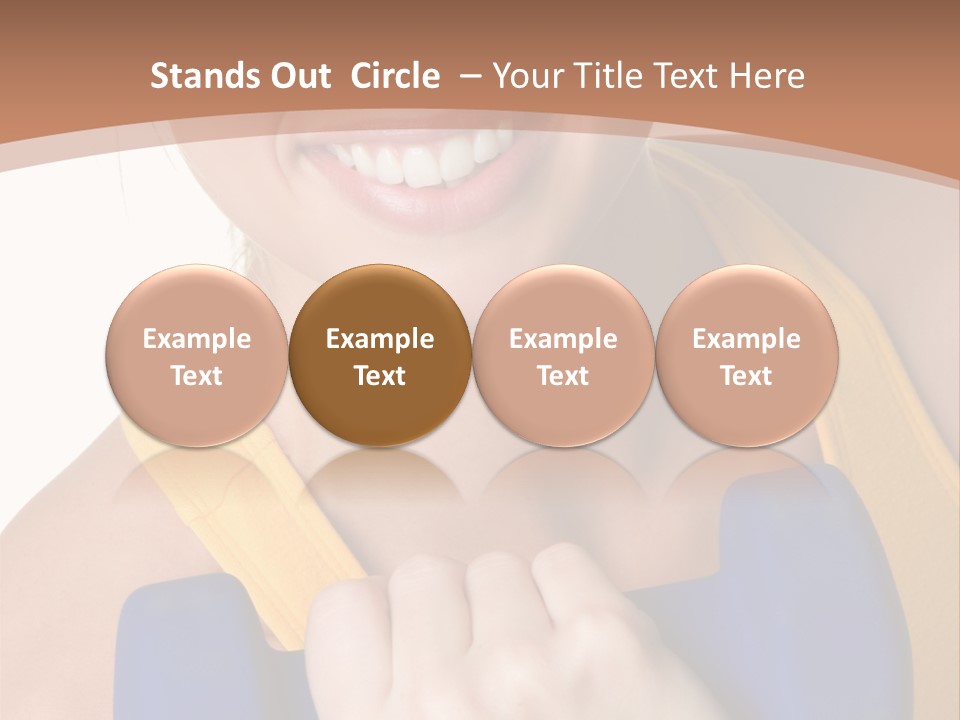 Stands Out Circle – Your Title Text Here

Example Text

Example Text

Example Text

Example Text